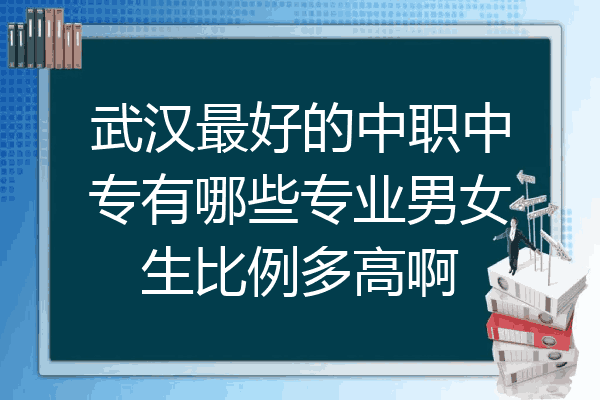 武汉最好的中职中专有哪些专业男女生比例多高啊